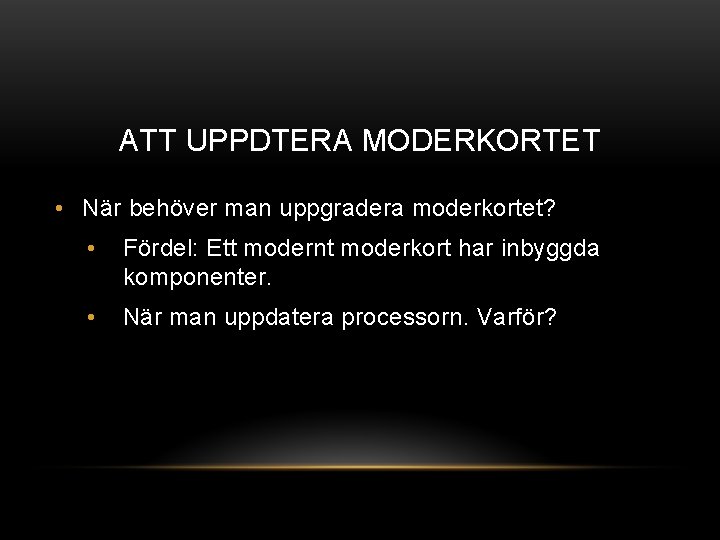 ATT UPPDTERA MODERKORTET

• När behöver man uppgradera moderkortet?

• Fördel: Ett modernt moderkort har inbyggda komponenter.

• När man uppdatera processorn. Varför?